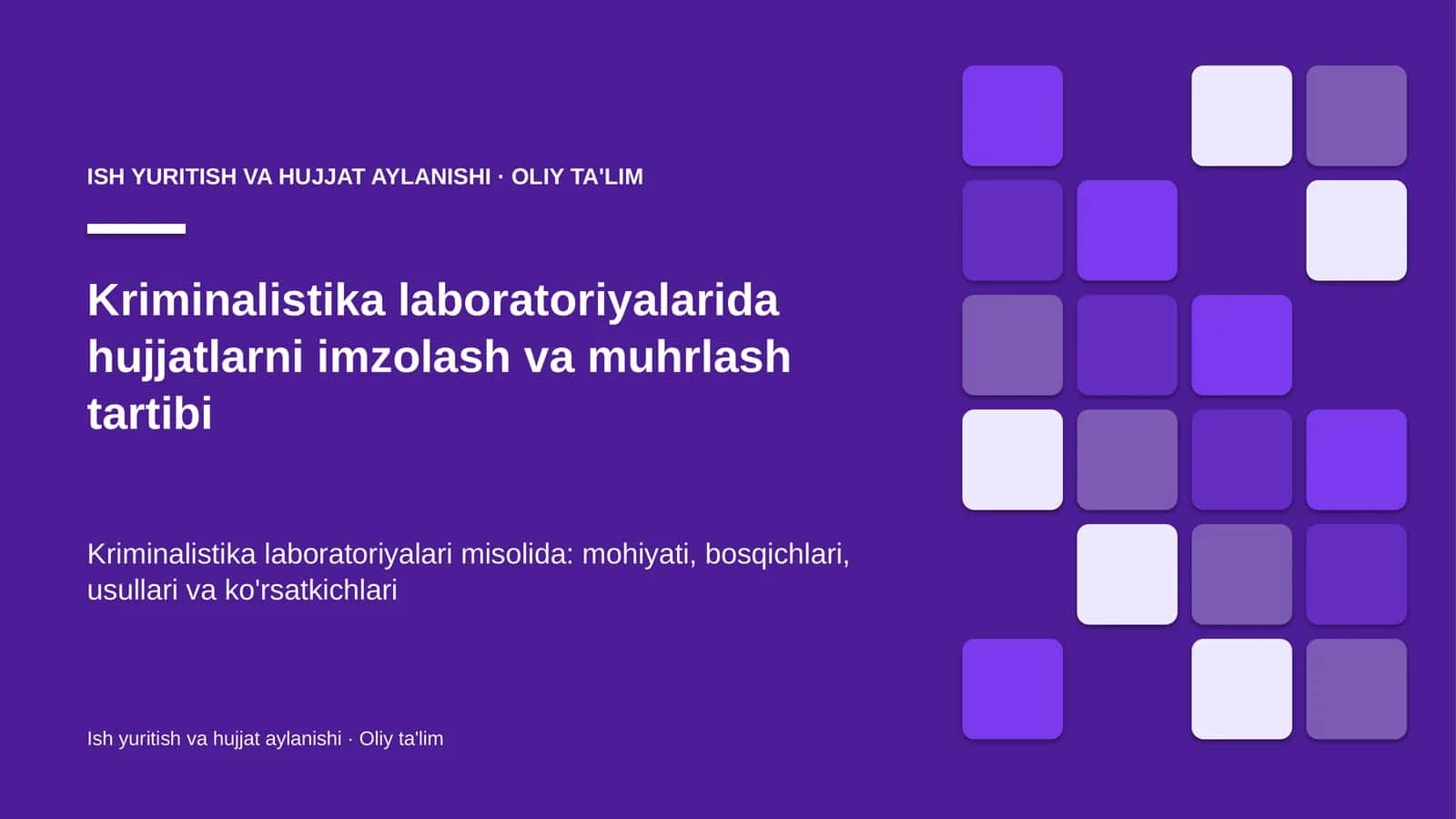 ISH YURITISH VA HUJJAT AYLANISHI · OLIY TA'LIM

Kriminalistika laboratoriyalarida hujjatlarni imzolash va muhrlash tartibi

Kriminalistika laboratoriyalari misolida: mohiyati, bosqichlari, usullari va ko'rsatkichlari

Ish yuritish va hujjat aylanishi · Oliy ta'lim